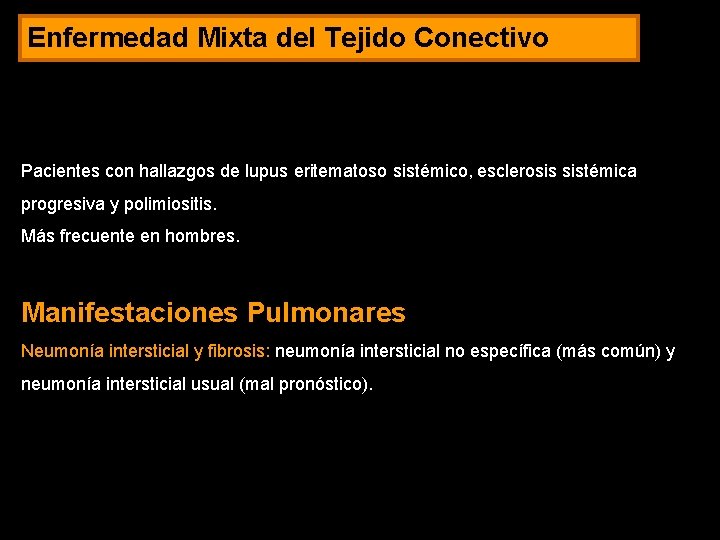 Enfermedad Mixta del Tejido Conectivo

Pacientes con hallazgos de lupus eritematoso sistémico, esclerosis sistémica progresiva y polimiositis.
Más frecuente en hombres.

Manifestaciones Pulmonares

Neumonía intersticial y fibrosis: neumonía intersticial no específica (más común) y neumonía intersticial usual (mal pronóstico).